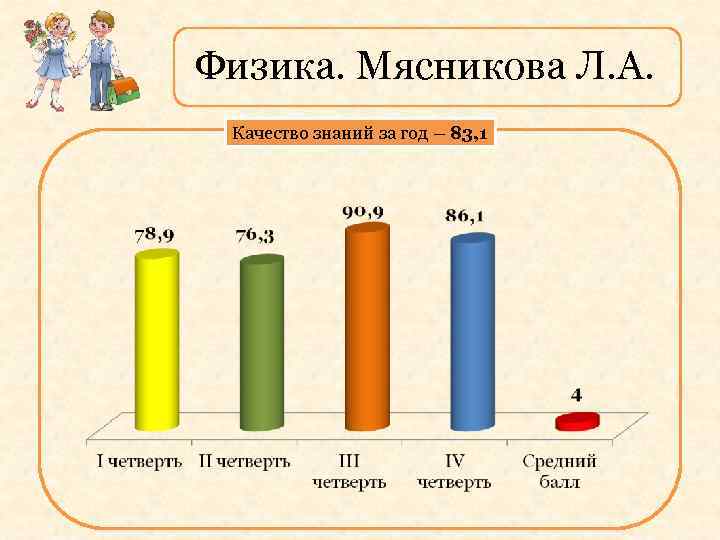 Физика. Мясникова Л.А.

Качество знаний за год – 83,1

78,9

76,3

90,9

86,1

4

I четверть

II четверть

III четверть

IV четверть

Средний балл